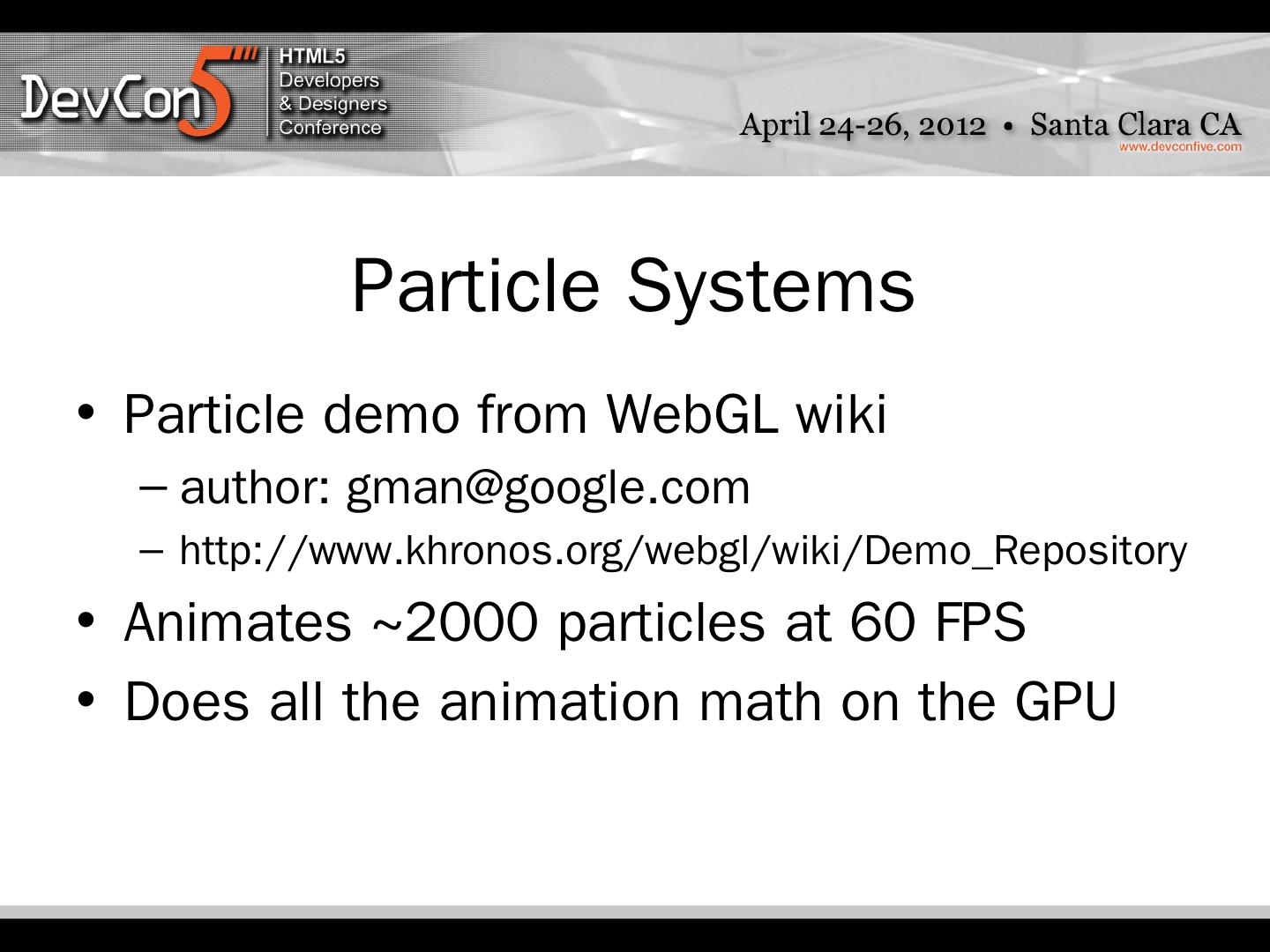 DevCon5 HTML5 Developers & Designers Conference

April 24-26, 2012 • Santa Clara CA
www.devconfive.com

Particle Systems

• Particle demo from WebGL wiki
– author: gman@google.com
– http://www.khronos.org/webgl/wiki/Demo_Repository
• Animates ~2000 particles at 60 FPS
• Does all the animation math on the GPU